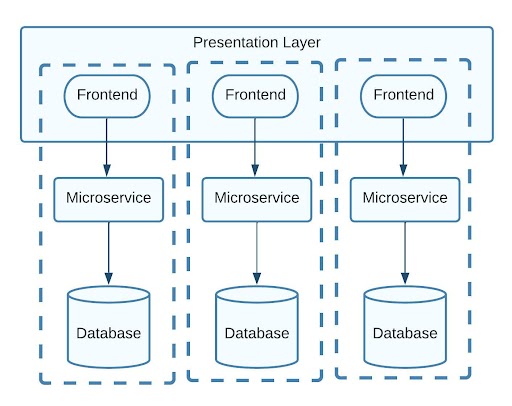 Presentation Layer

Frontend

Frontend

Frontend

Microservice

Microservice

Microservice

Database

Database

Database